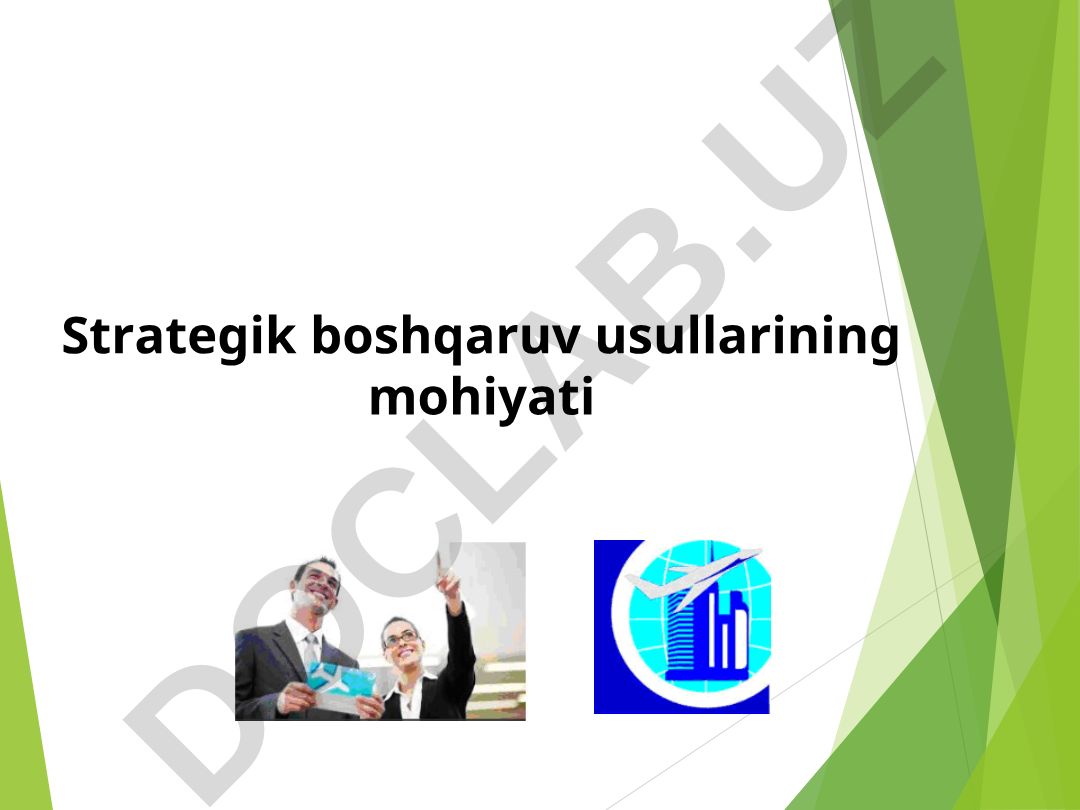 Strategik boshqaruv usullarining mohiyati

DOCLAB.UZ